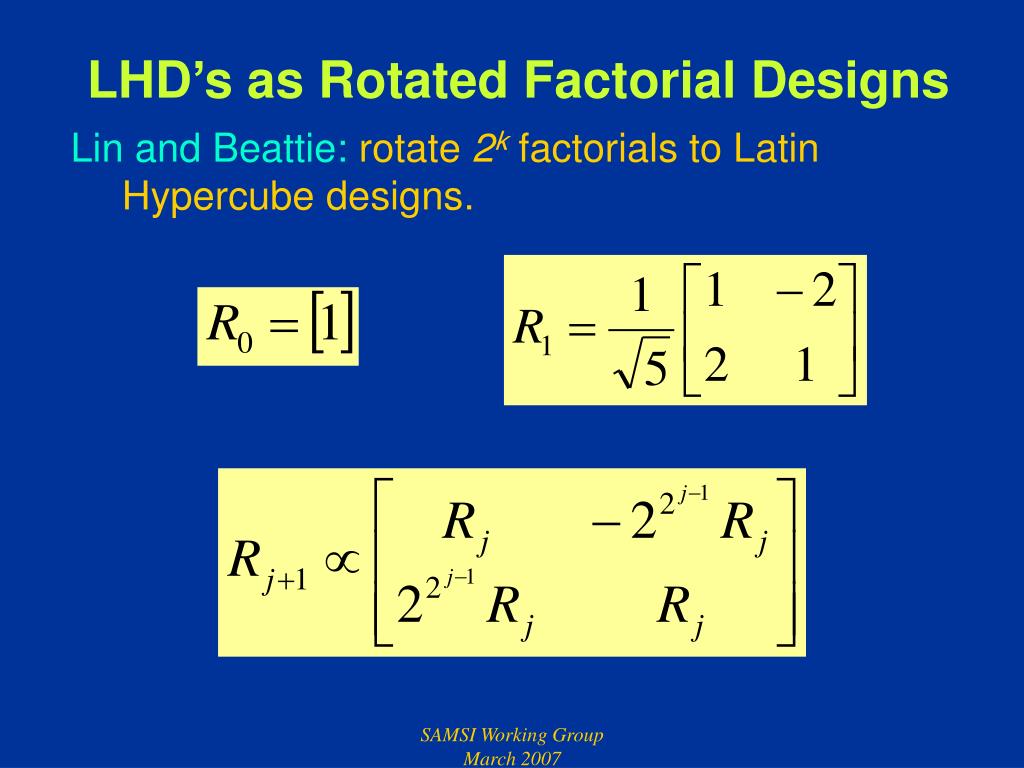 LHD's as Rotated Factorial Designs

Lin and Beattie: rotate $2^k$ factorials to Latin Hypercube designs.

$R_0 = [1]$

$R_1 = \frac{1}{\sqrt{5}} \begin{bmatrix} 1 & -2 \\ 2 & 1 \end{bmatrix}$

$R_{j+1} \propto \begin{bmatrix} R_j & -2^{2^{j-1}} R_j \\ 2^{2^{j-1}} R_j & R_j \end{bmatrix}$

SAMSI Working Group
March 2007